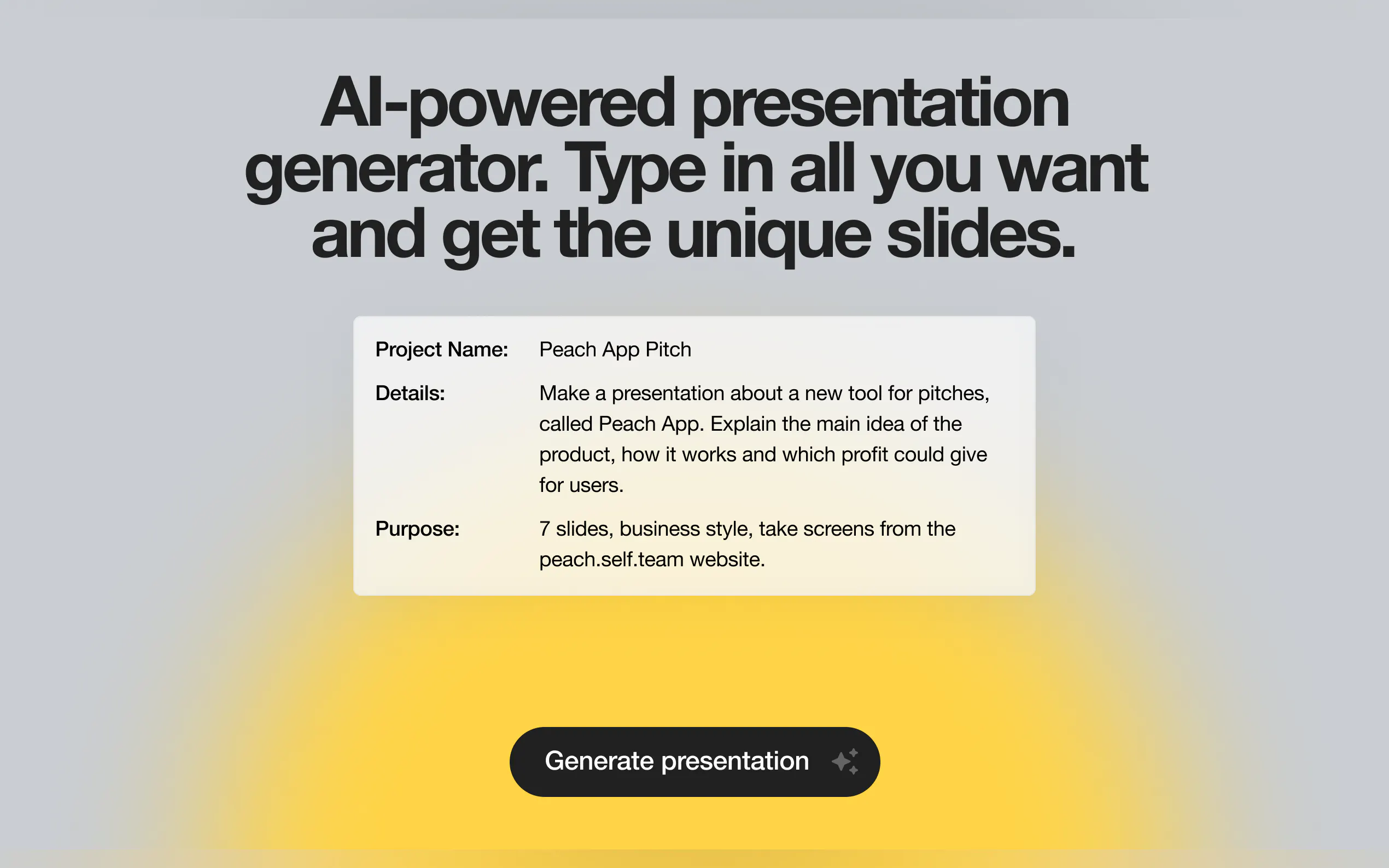 AI-powered presentation generator. Type in all you want and get the unique slides.

Project Name: Peach App Pitch

Details: Make a presentation about a new tool for pitches, called Peach App. Explain the main idea of the product, how it works and which profit could give for users.

Purpose: 7 slides, business style, take screens from the peach.self.team website.

Generate presentation